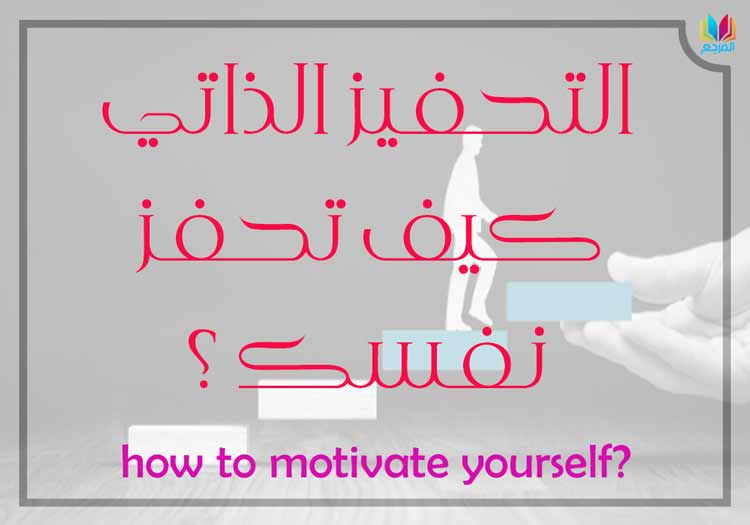 المرجع

التحفيز الذاتي

كيف تحفز

نفسك ؟

how to motivate yourself?